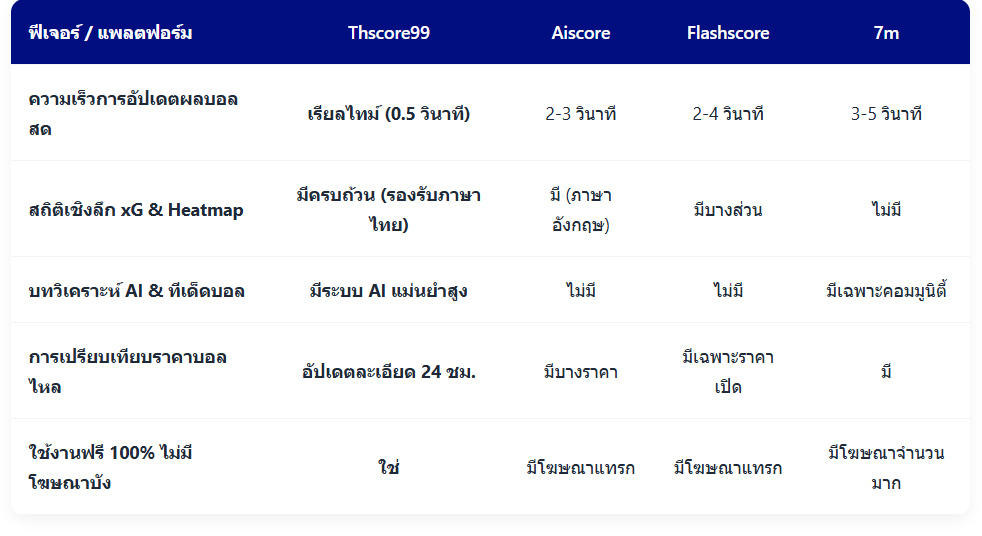 | ฟีเจอร์ / แพลตฟอร์ม | Thscore99 | Aiscore | Flashscore | 7m |
|---|---|---|---|---|
| ความเร็วการอัปเดตผลบอลสด | เรียลไทม์ (0.5 วินาที) | 2-3 วินาที | 2-4 วินาที | 3-5 วินาที |
| สถิติเชิงลึก xG & Heatmap | มีครบถ้วน (รองรับภาษาไทย) | มี (ภาษาอังกฤษ) | มีบางส่วน | ไม่มี |
| บทวิเคราะห์ AI & ทีเด็ดบอล | มีระบบ AI แม่นยำสูง | ไม่มี | ไม่มี | มีเฉพาะคอมมูนิตี้ |
| การเปรียบเทียบราคาบอลไหล | อัปเดตละเอียด 24 ชม. | มีบางราคา | มีเฉพาะราคาเปิด | มี |
| ใช้งานฟรี 100% ไม่มีโฆษณาบัง | ใช่ | มีโฆษณาแทรก | มีโฆษณาแทรก | มีโฆษณาจำนวนมาก |